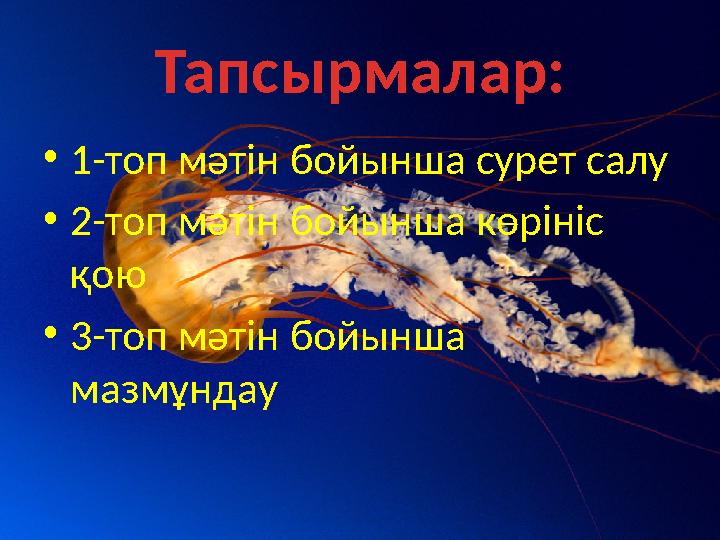 Тапсырмалар:

• 1-топ мәтін бойынша сурет салу
• 2-топ мәтін бойынша көрініс қою
• 3-топ мәтін бойынша мазмұндау